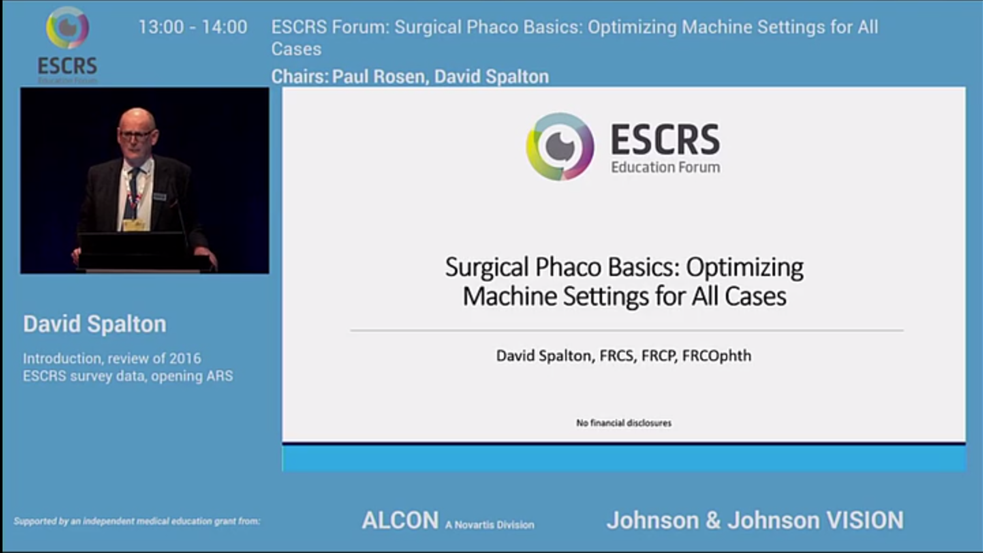 ESCRS
Education Forum

13:00 - 14:00

ESCRS Forum: Surgical Phaco Basics: Optimizing Machine Settings for All Cases

Chairs: Paul Rosen, David Spalton

David Spalton

Introduction, review of 2016 ESCRS survey data, opening ARS

ESCRS
Education Forum

Surgical Phaco Basics: Optimizing Machine Settings for All Cases

David Spalton, FRCS, FRCP, FRCOphth

No financial disclosures

Supported by an independent medical education grant from:

ALCON A Novartis Division

Johnson & Johnson VISION